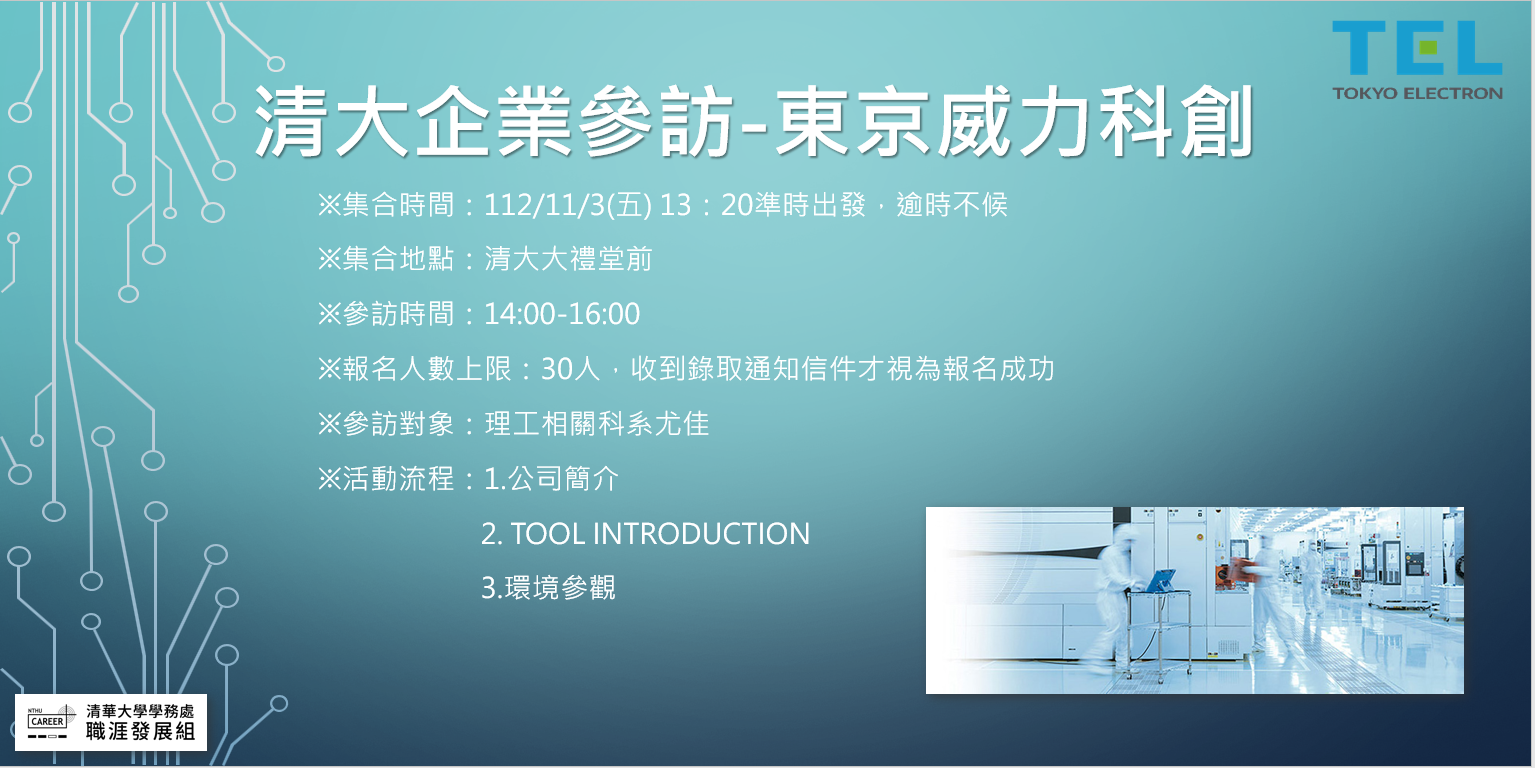 TEL
TOKYO ELECTRON

清大企業參訪-東京威力科創

※集合時間：112/11/3(五) 13：20準時出發，逾時不候

※集合地點：清大大禮堂前

※參訪時間：14:00-16:00

※報名人數上限：30人，收到錄取通知信件才視為報名成功

※參訪對象：理工相關科系尤佳

※活動流程：1.公司簡介

2. TOOL INTRODUCTION

3.環境參觀

NTHU CAREER
清華大學學務處
職涯發展組